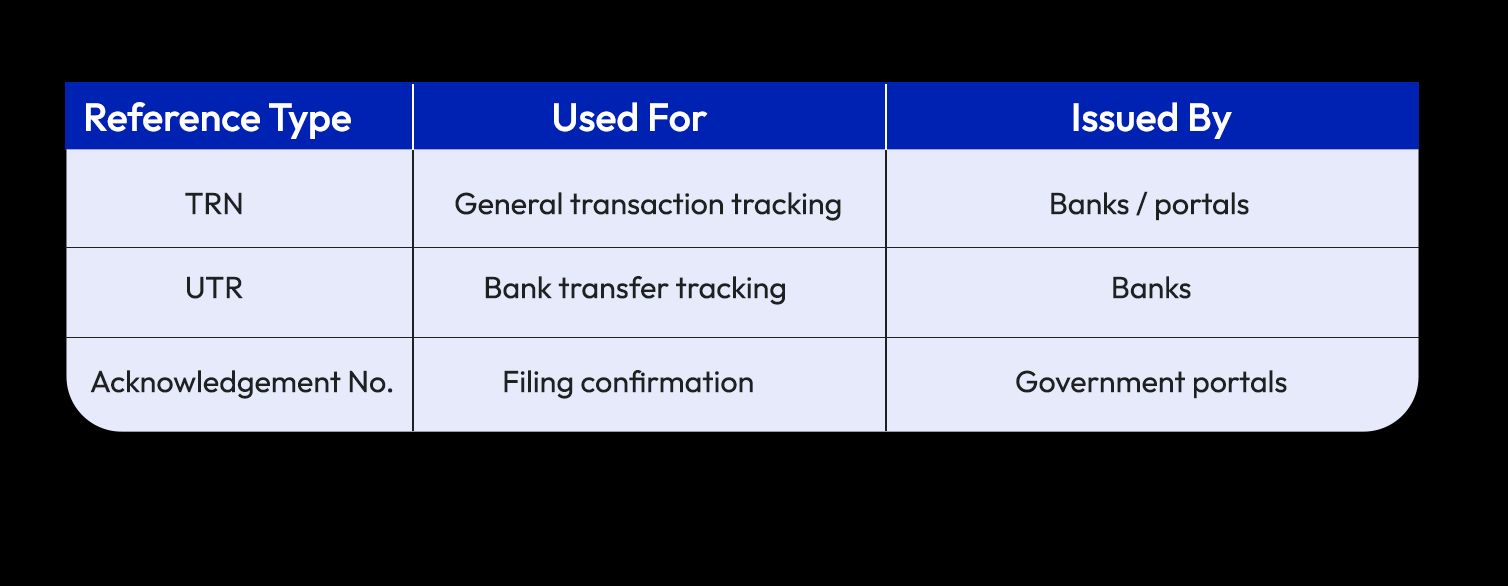 | Reference Type | Used For | Issued By |
|---|---|---|
| TRN | General transaction tracking | Banks / portals |
| UTR | Bank transfer tracking | Banks |
| Acknowledgement No. | Filing confirmation | Government portals |